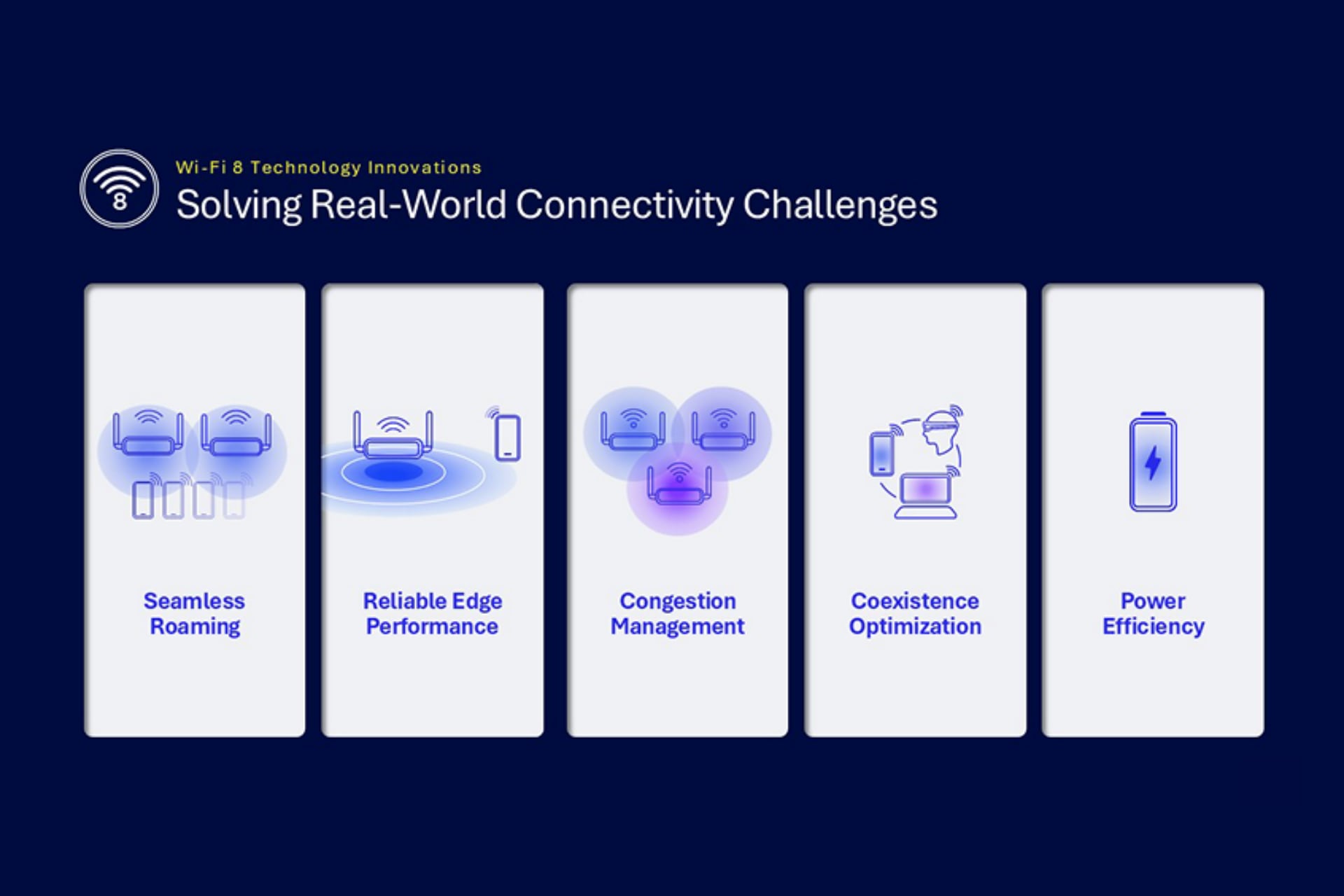 8

Wi-Fi 8 Technology Innovations

Solving Real-World Connectivity Challenges

Seamless Roaming

Reliable Edge Performance

Congestion Management

Coexistence Optimization

Power Efficiency